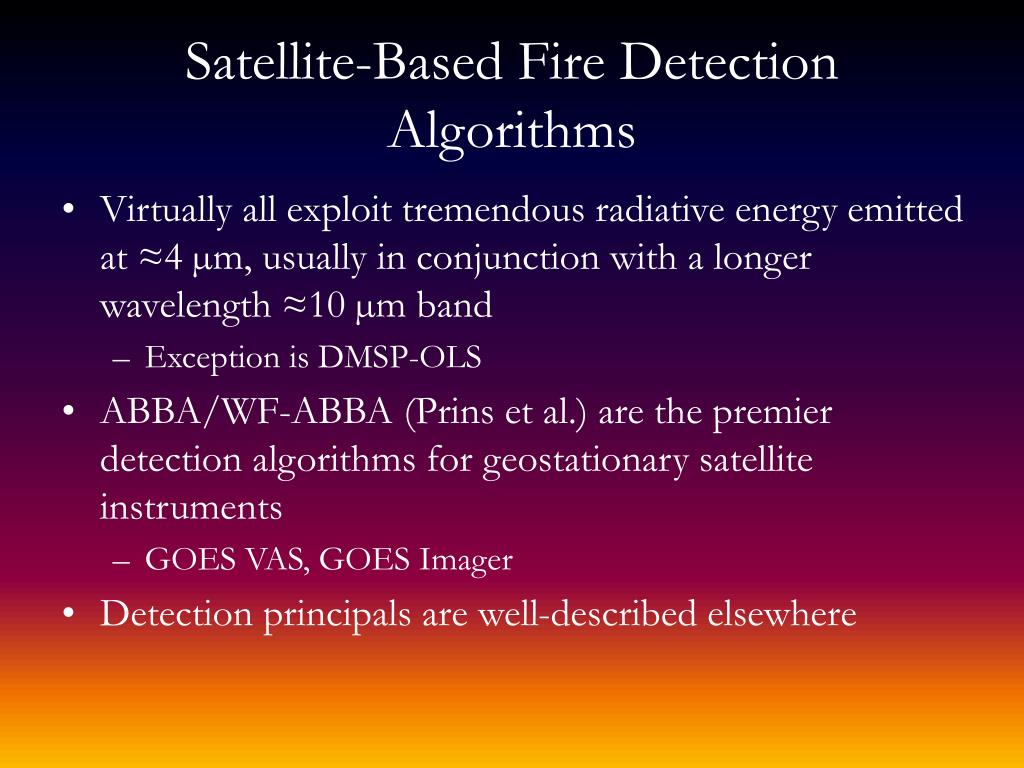 Satellite-Based Fire Detection Algorithms

• Virtually all exploit tremendous radiative energy emitted at ≈4 μm, usually in conjunction with a longer wavelength ≈10 μm band
  – Exception is DMSP-OLS
• ABBA/WF-ABBA (Prins et al.) are the premier detection algorithms for geostationary satellite instruments
  – GOES VAS, GOES Imager
• Detection principals are well-described elsewhere